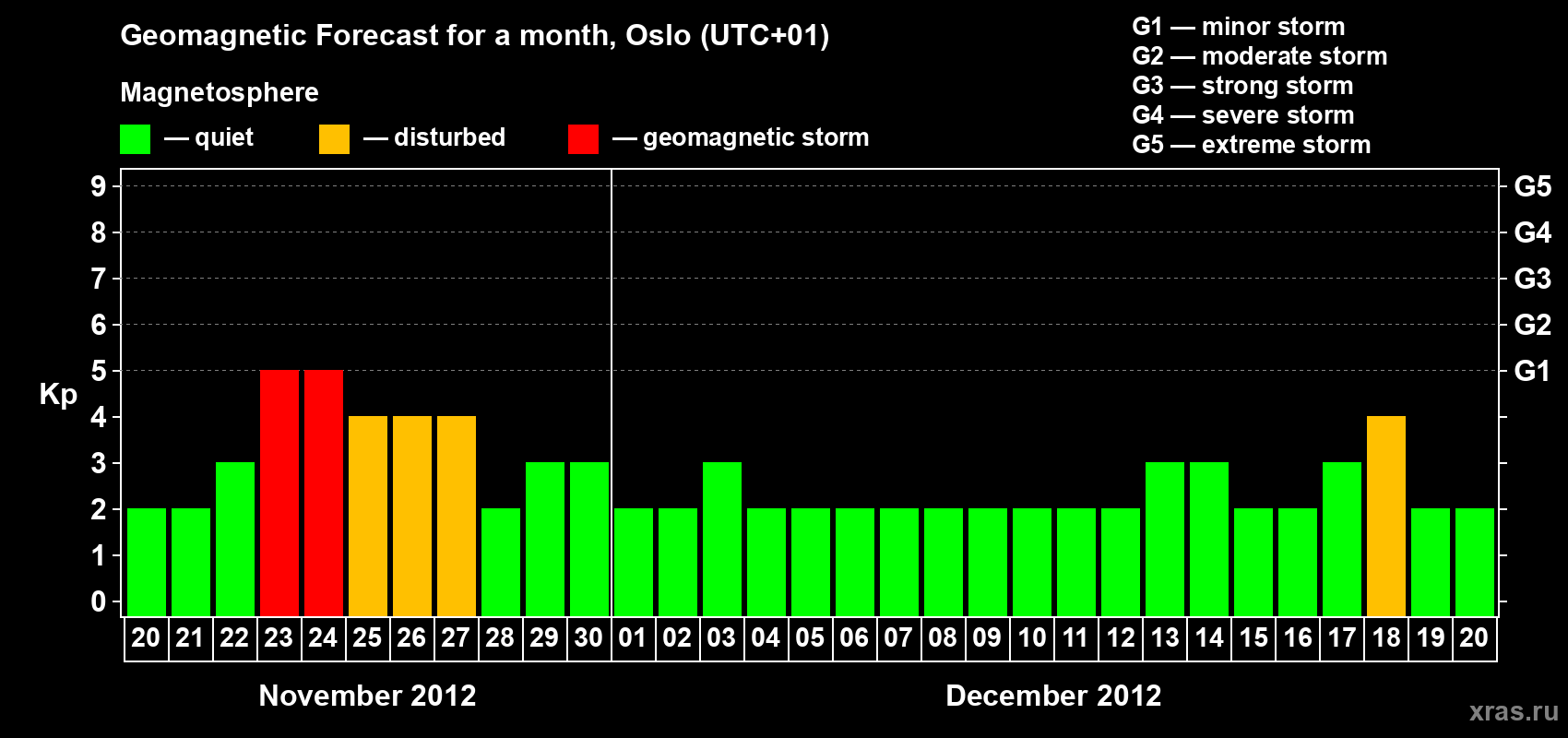 Geomagnetic Forecast for a month, Oslo (UTC+01)

Magnetosphere

— quiet — disturbed — geomagnetic storm

G1 — minor storm
G2 — moderate storm
G3 — strong storm
G4 — severe storm
G5 — extreme storm

Kp

9
8
7
6
5
4
3
2
1
0

G5
G4
G3
G2
G1

20 21 22 23 24 25 26 27 28 29 30 01 02 03 04 05 06 07 08 09 10 11 12 13 14 15 16 17 18 19 20

November 2012

December 2012

xras.ru